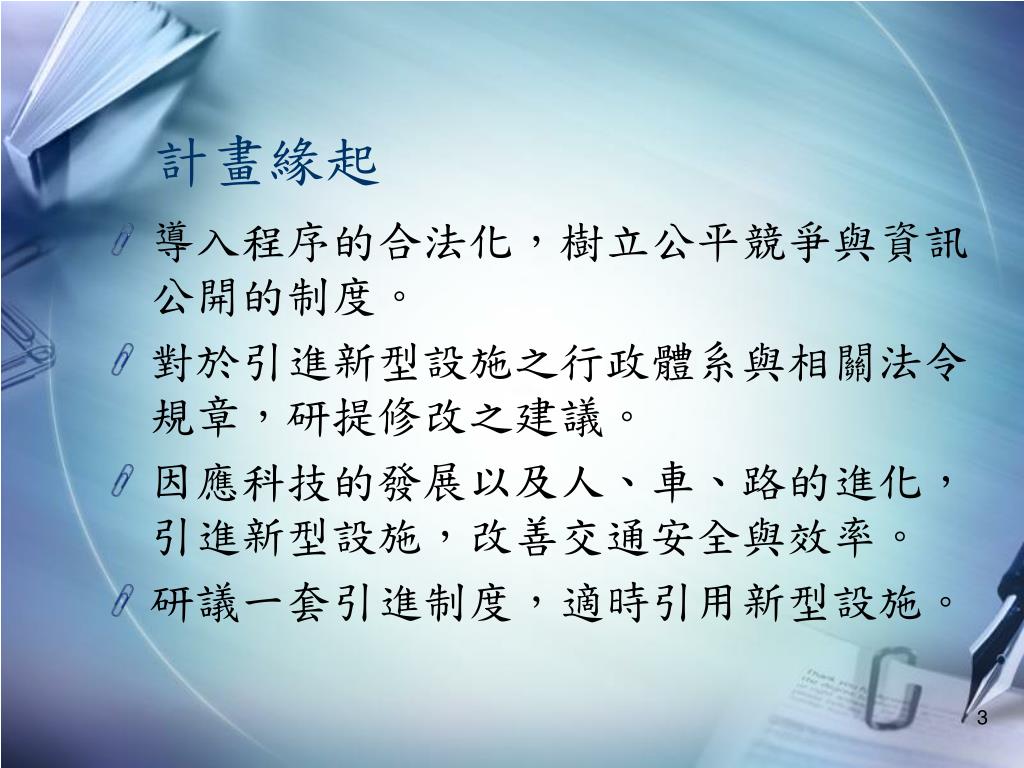 計畫緣起

導入程序的合法化，樹立公平競爭與資訊公開的制度。

對於引進新型設施之行政體系與相關法令規章，研提修改之建議。

因應科技的發展以及人、車、路的進化，引進新型設施，改善交通安全與效率。

研議一套引進制度，適時引用新型設施。

3